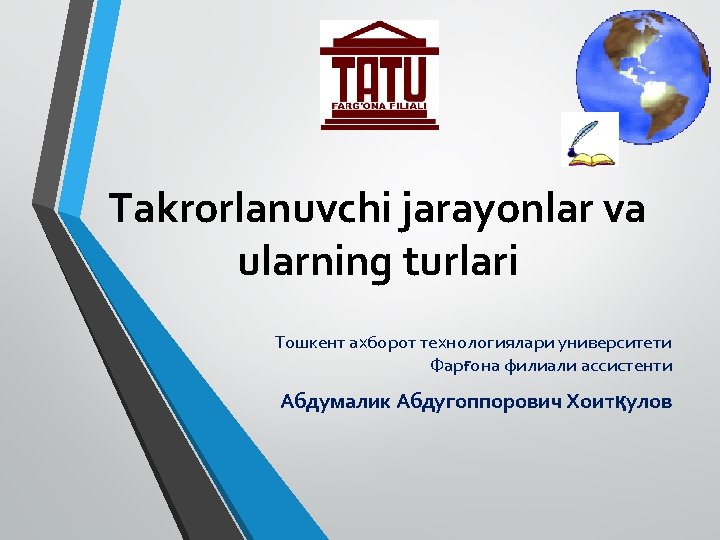 TATU
FARG'ONA FILIALI

Takrorlanuvchi jarayonlar va ularning turlari

Тошкент ахборот технологиялари университети Фарғона филиали ассистенти

Абдумалик Абдугоппорович Хоитқулов